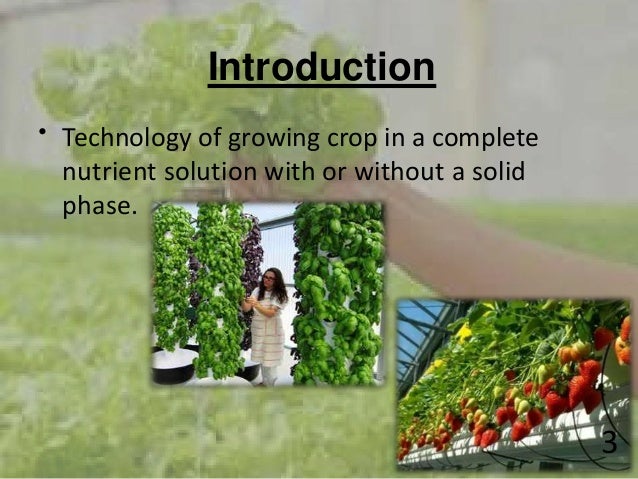 Introduction

• Technology of growing crop in a complete nutrient solution with or without a solid phase.

3